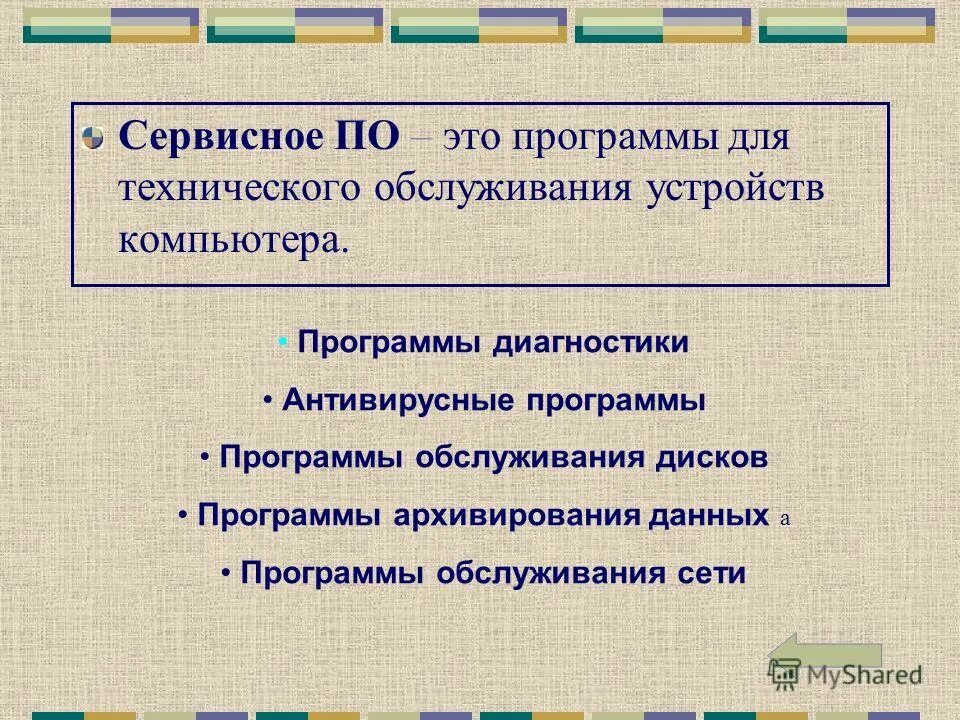 Сервисное ПО – это программы для технического обслуживания устройств компьютера.

• Программы диагностики
• Антивирусные программы
• Программы обслуживания дисков
• Программы архивирования данных а
• Программы обслуживания сети

MyShared